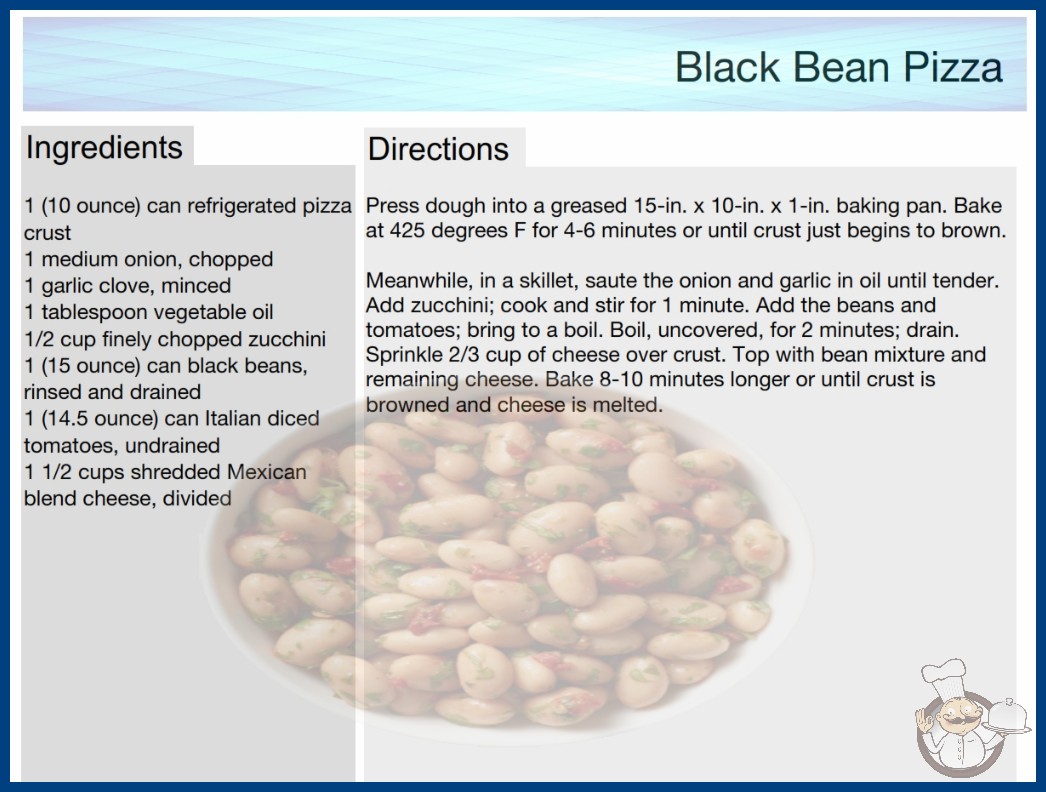 Black Bean Pizza

Ingredients

1 (10 ounce) can refrigerated pizza crust
1 medium onion, chopped
1 garlic clove, minced
1 tablespoon vegetable oil
1/2 cup finely chopped zucchini
1 (15 ounce) can black beans, rinsed and drained
1 (14.5 ounce) can Italian diced tomatoes, undrained
1 1/2 cups shredded Mexican blend cheese, divided

Directions

Press dough into a greased 15-in. x 10-in. x 1-in. baking pan. Bake at 425 degrees F for 4-6 minutes or until crust just begins to brown.

Meanwhile, in a skillet, saute the onion and garlic in oil until tender. Add zucchini; cook and stir for 1 minute. Add the beans and tomatoes; bring to a boil. Boil, uncovered, for 2 minutes; drain. Sprinkle 2/3 cup of cheese over crust. Top with bean mixture and remaining cheese. Bake 8-10 minutes longer or until crust is browned and cheese is melted.